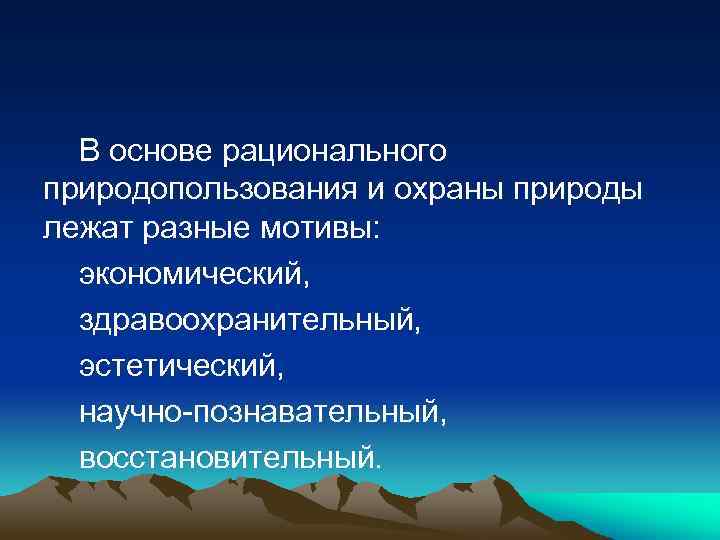 В основе рационального природопользования и охраны природы лежат разные мотивы:

экономический,

здравоохранительный,

эстетический,

научно-познавательный,

восстановительный.